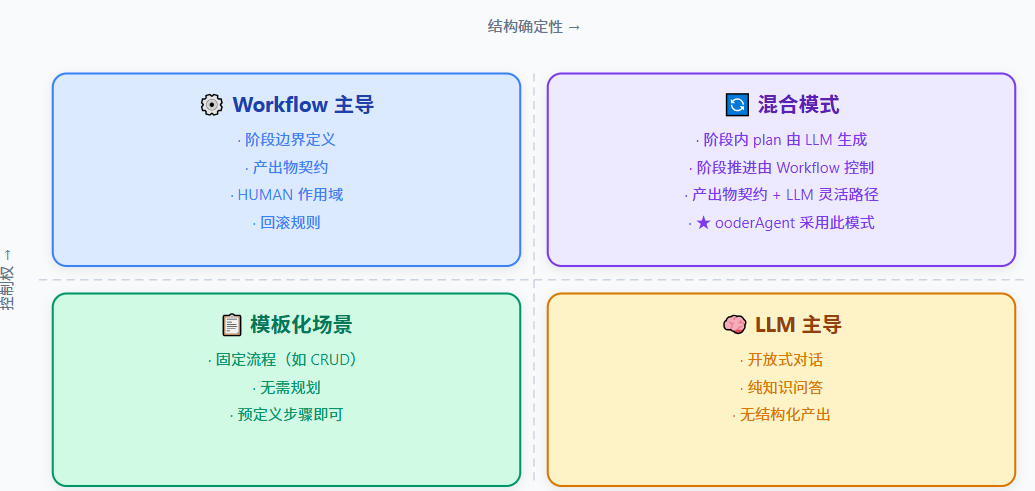 结构确定性 →

控制权 →

Workflow 主导

· 阶段边界定义
· 产出物契约
· HUMAN 作用域
· 回滚规则

混合模式

· 阶段内 plan 由 LLM 生成
· 阶段推进由 Workflow 控制
· 产出物契约 + LLM 灵活路径
· ★ ooderAgent 采用此模式

模板化场景

· 固定流程（如 CRUD）
· 无需规划
· 预定义步骤即可

LLM 主导

· 开放式对话
· 纯知识问答
· 无结构化产出